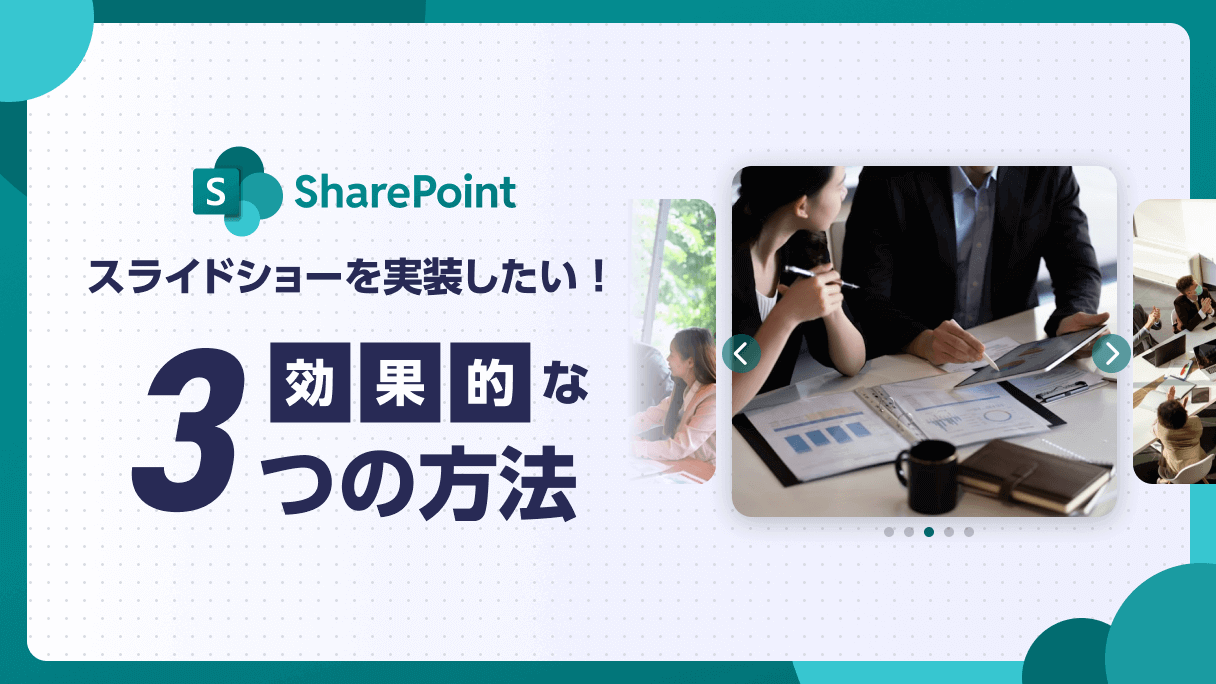 S SharePoint

スライドショーを実装したい！

3 効果的な
つの方法